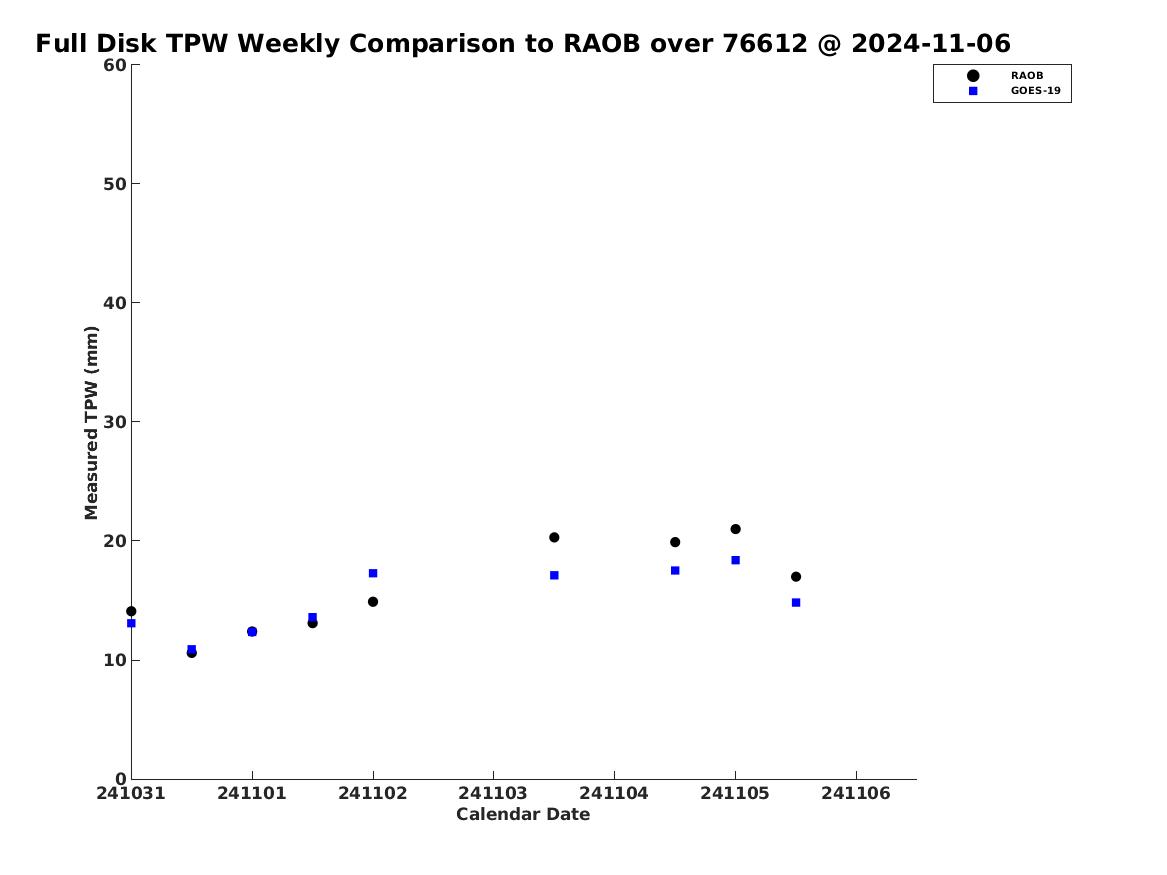 Full Disk TPW Weekly Comparison to RAOB over 76612 @ 2024-11-06

RAOB
GOES-19

Measured TPW (mm)

60
50
40
30
20
10
0

241031
241101
241102
241103
241104
241105
241106

Calendar Date